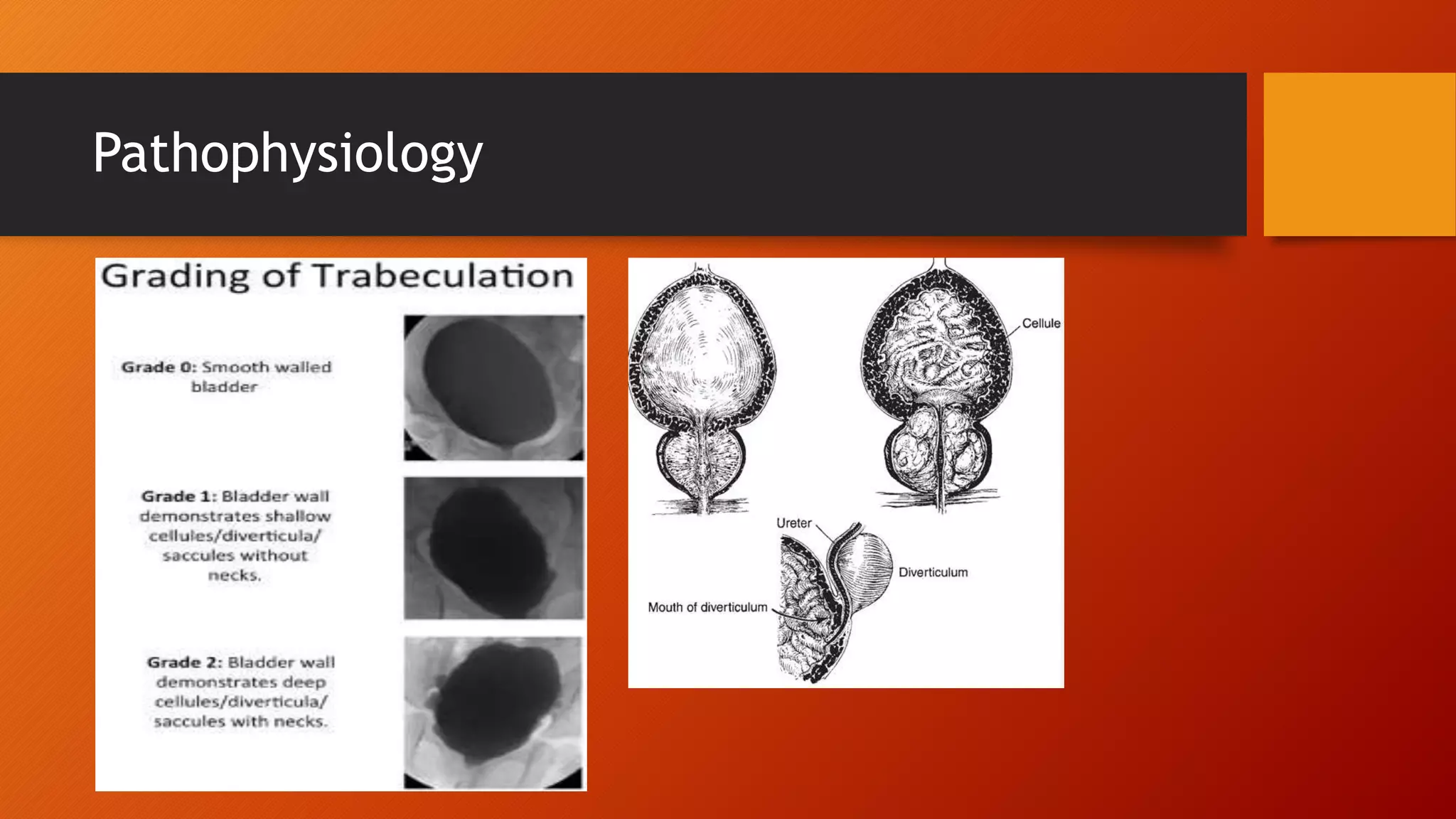 Pathophysiology

Grading of Trabeculation

Grade 0: Smooth walled bladder

Grade 1: Bladder wall demonstrates shallow cellules/diverticula/ saccules without necks.

Grade 2: Bladder wall demonstrates deep cellules/diverticula/ saccules with necks.

Cellule

Ureter

Diverticulum

Mouth of diverticulum